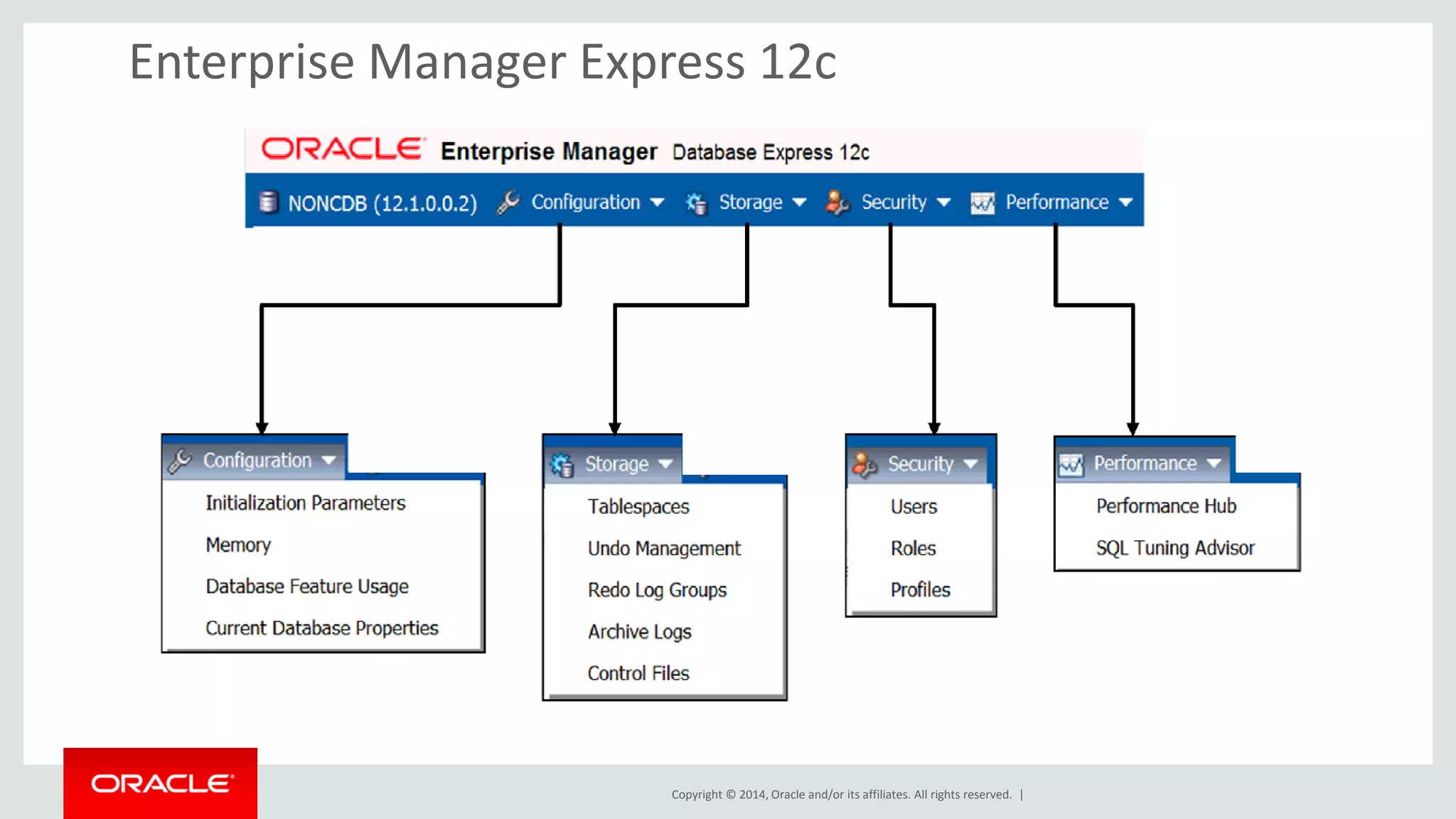 Enterprise Manager Express 12c

ORACLE Enterprise Manager Database Express 12c

NONCDB (12.1.0.0.2) Configuration Storage Security Performance

Configuration
Initialization Parameters
Memory
Database Feature Usage
Current Database Properties

Storage
Tablespaces
Undo Management
Redo Log Groups
Archive Logs
Control Files

Security
Users
Roles
Profiles

Performance
Performance Hub
SQL Tuning Advisor

ORACLE

Copyright © 2014, Oracle and/or its affiliates. All rights reserved. |